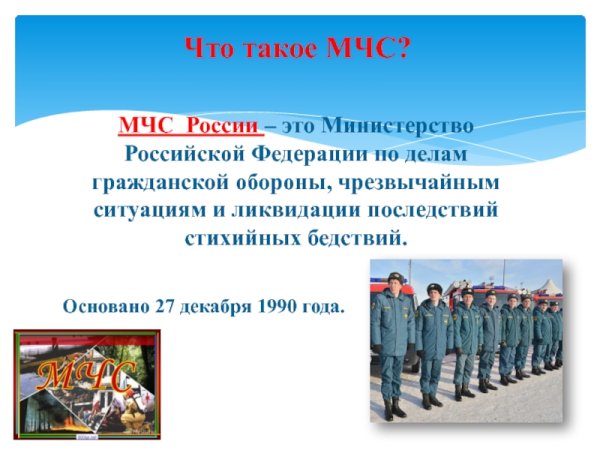 Что такое МЧС?

МЧС России – это Министерство Российской Федерации по делам гражданской обороны, чрезвычайным ситуациям и ликвидации последствий стихийных бедствий.

Основано 27 декабря 1990 года.

МЧС